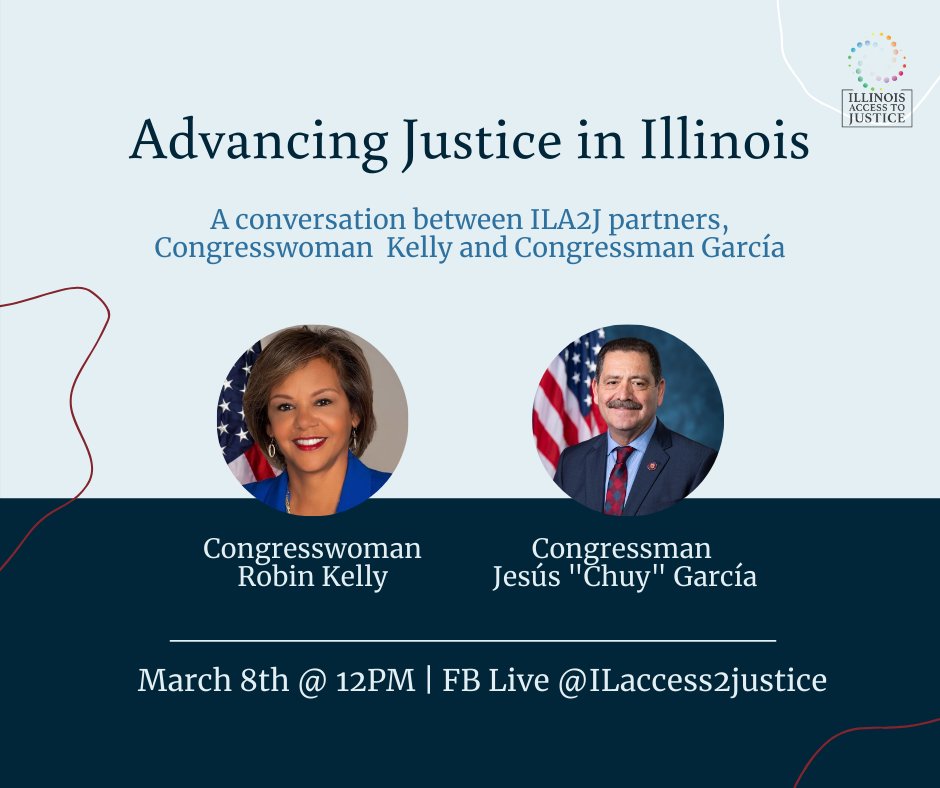 ILLINOIS ACCESS TO JUSTICE

Advancing Justice in Illinois

A conversation between ILA2J partners, Congresswoman Kelly and Congressman García

Congresswoman Robin Kelly

Congressman Jesús "Chuy" García

March 8th @ 12PM | FB Live @ILaccess2justice